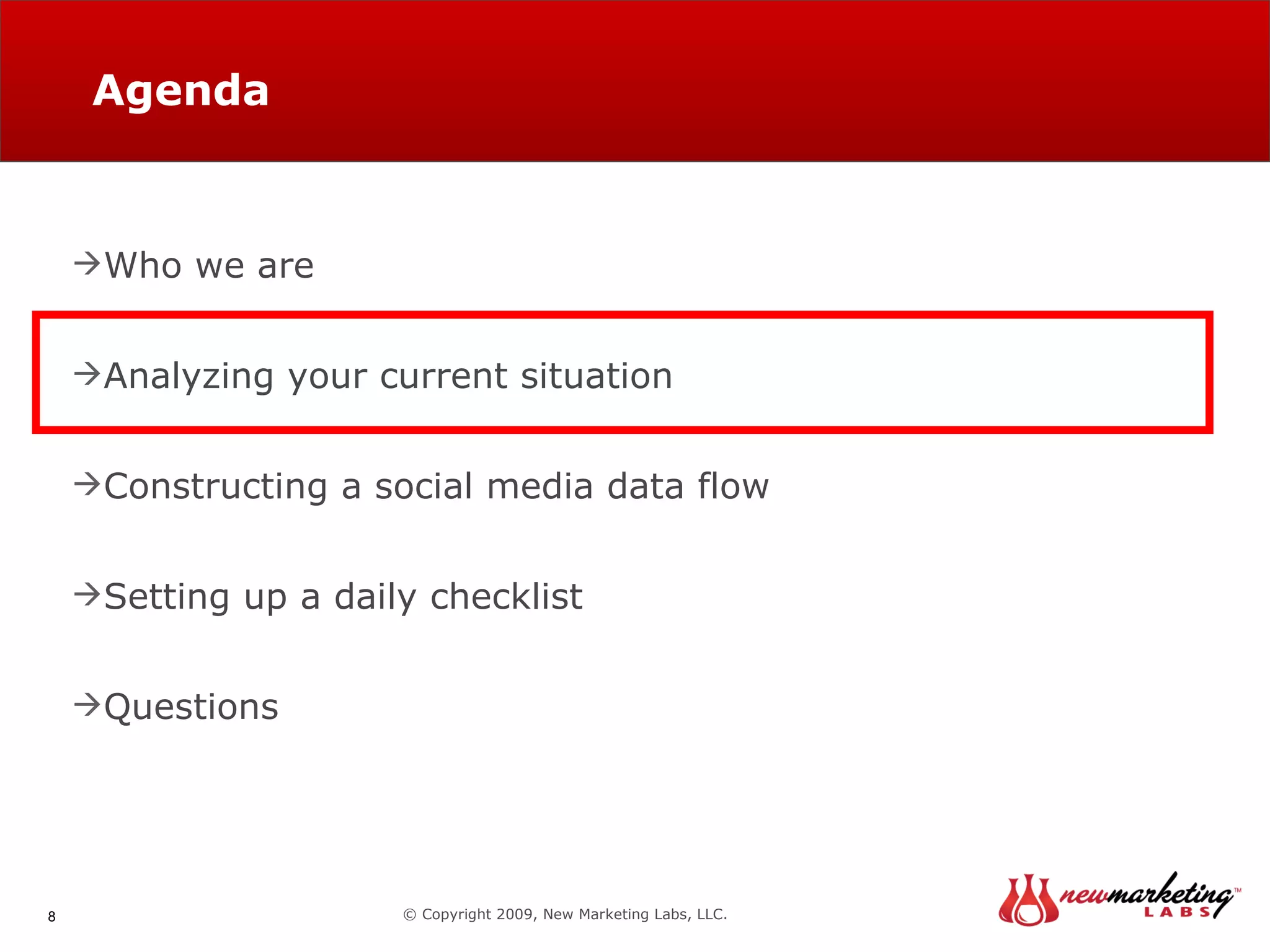 Agenda

→Who we are

→Analyzing your current situation

→Constructing a social media data flow

→Setting up a daily checklist

→Questions

8

© Copyright 2009, New Marketing Labs, LLC.

newmarketing™ LABS